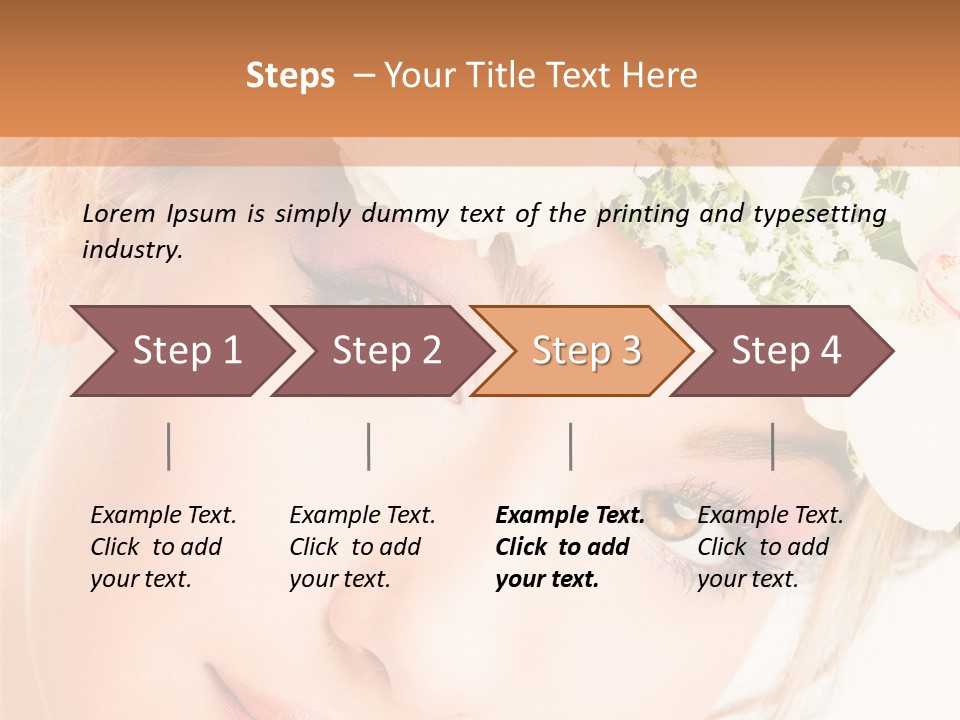 Steps – Your Title Text Here

Lorem Ipsum is simply dummy text of the printing and typesetting industry.

Step 1

Step 2

Step 3

Step 4

Example Text. Click to add your text.

Example Text. Click to add your text.

Example Text. Click to add your text.

Example Text. Click to add your text.